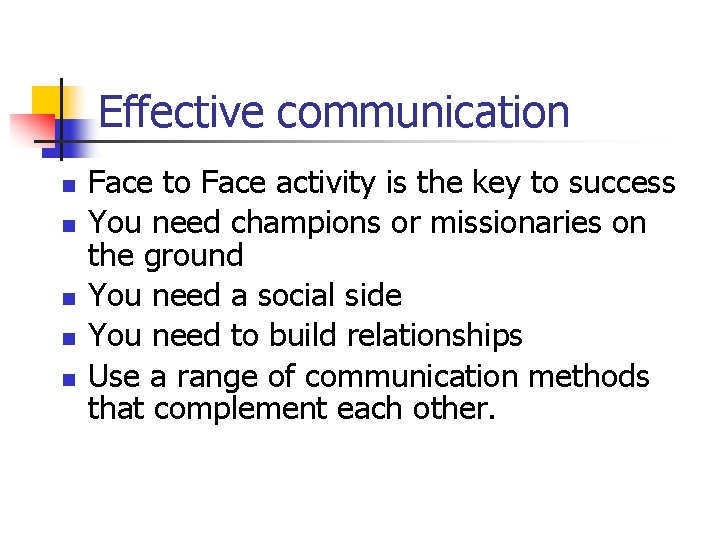 Effective communication

- Face to Face activity is the key to success
- You need champions or missionaries on the ground
- You need a social side
- You need to build relationships
- Use a range of communication methods that complement each other.